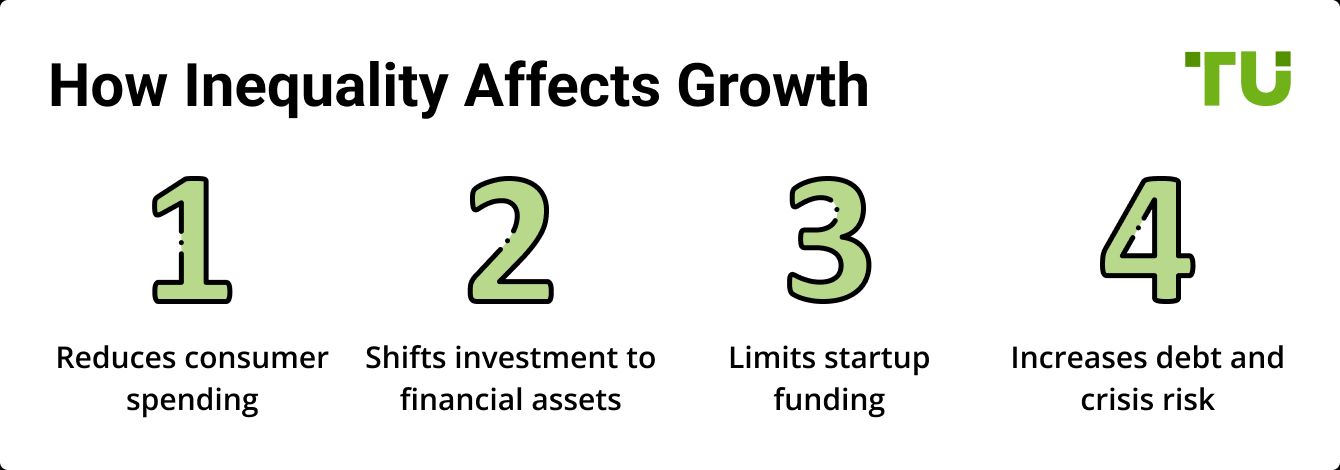 How Inequality Affects Growth

TU

1

Reduces consumer spending

2

Shifts investment to financial assets

3

Limits startup funding

4

Increases debt and crisis risk